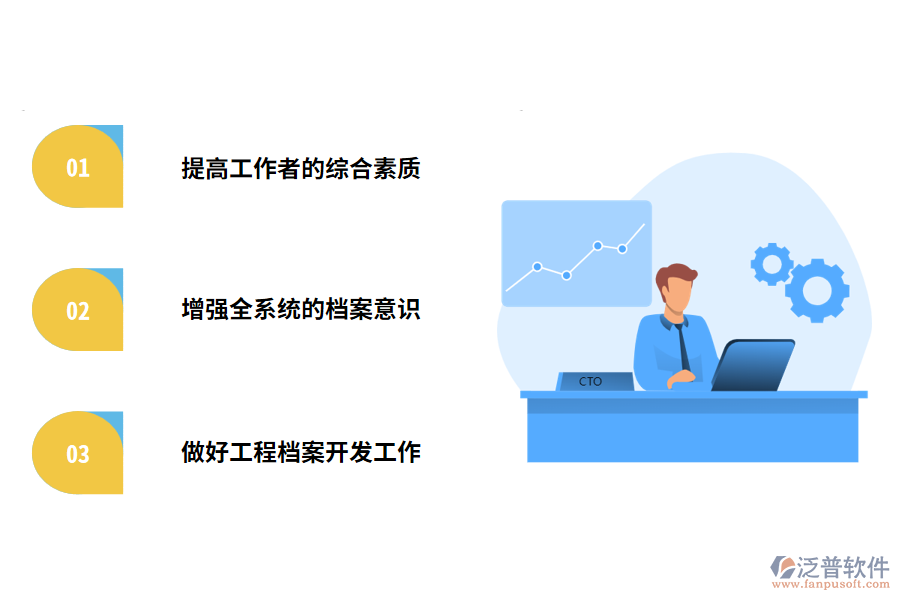 01

提高工作者的综合素质

02

增强全系统的档案意识

03

做好工程档案开发工作

CTO

泛普软件
www.fanpusoft.com